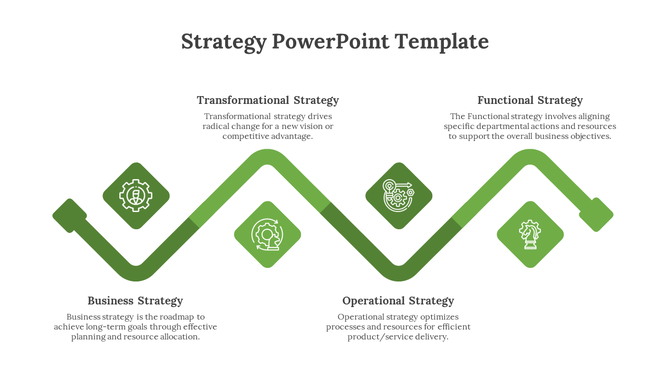 Strategy PowerPoint Template

Transformational Strategy

Transformational strategy drives radical change for a new vision or competitive advantage.

Functional Strategy

The Functional strategy involves aligning specific departmental actions and resources to support the overall business objectives.

Business Strategy

Business strategy is the roadmap to achieve long-term goals through effective planning and resource allocation.

Operational Strategy

Operational strategy optimizes processes and resources for efficient product/service delivery.